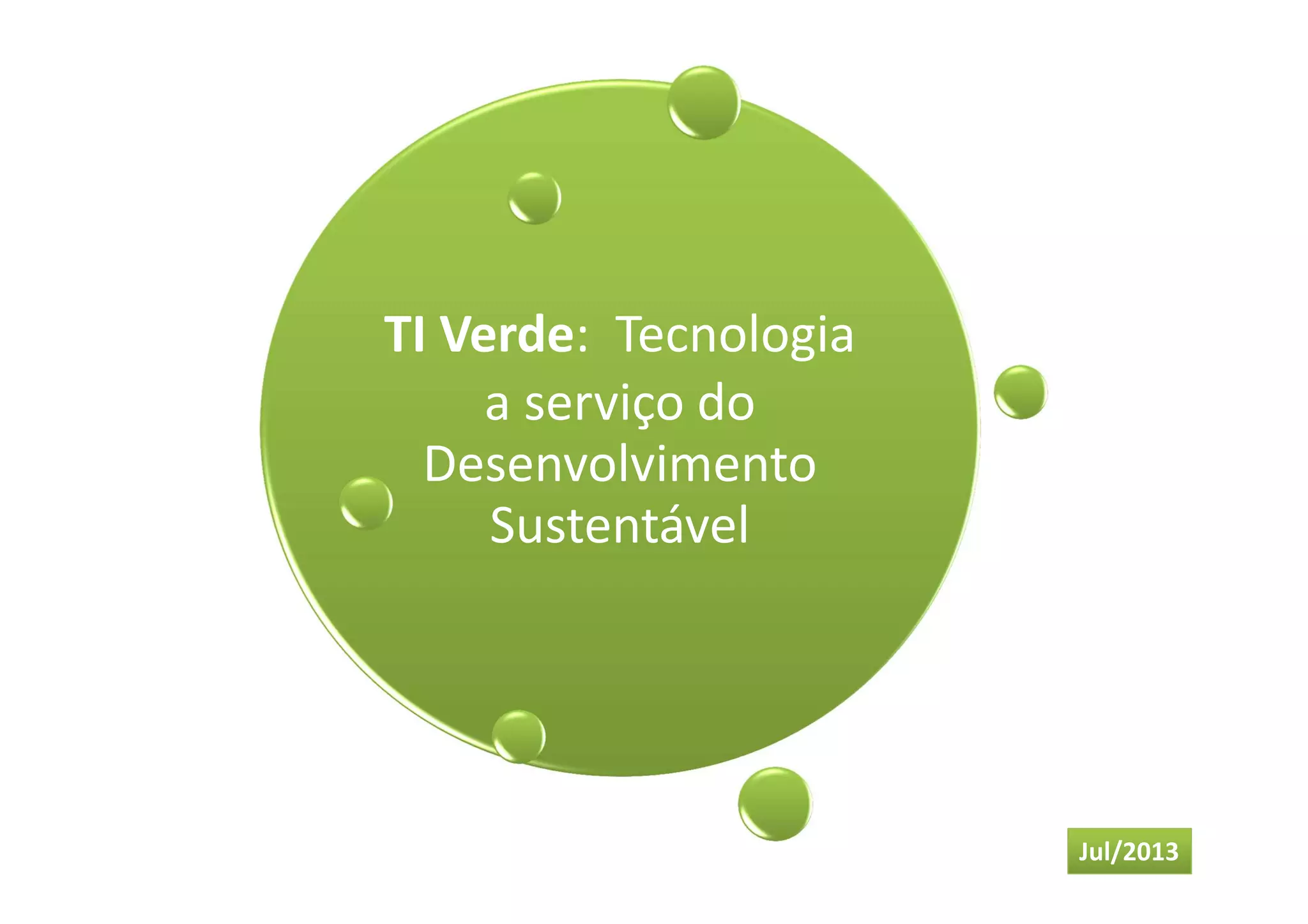 TI Verde: Tecnologia a serviço do Desenvolvimento Sustentável

Jul/2013